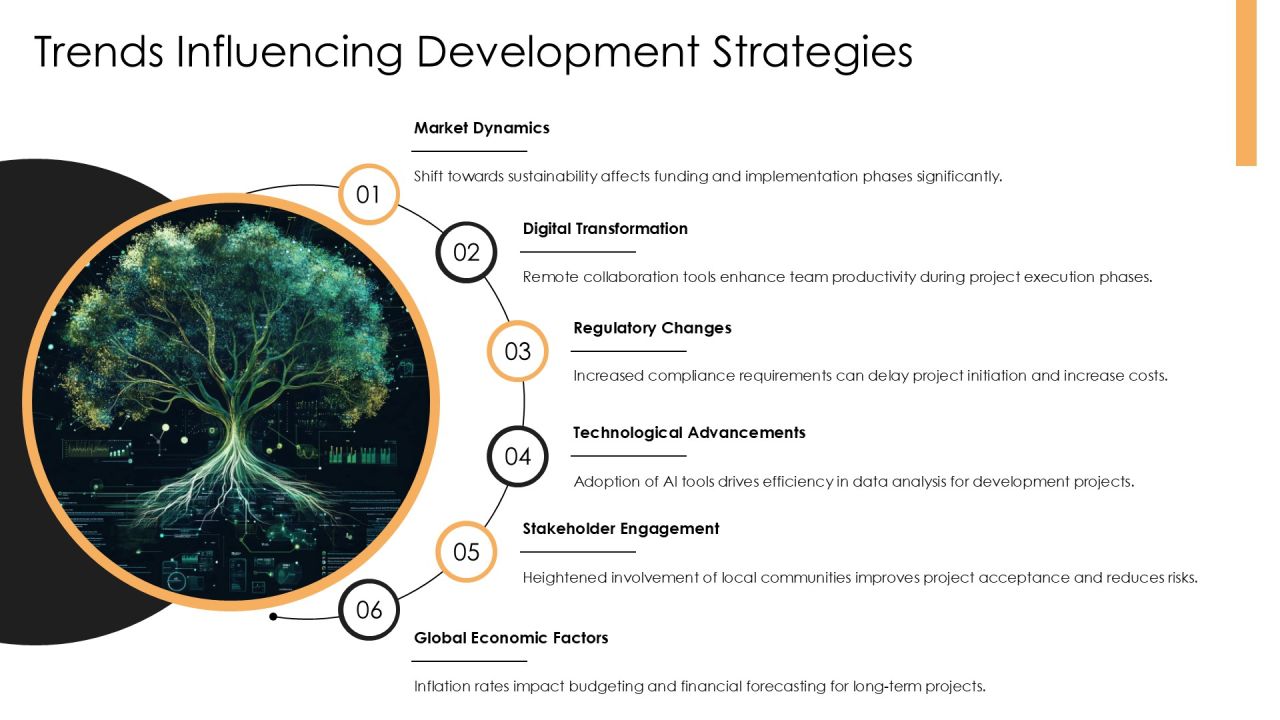 Trends Influencing Development Strategies

01

Market Dynamics

Shift towards sustainability affects funding and implementation phases significantly.

02

Digital Transformation

Remote collaboration tools enhance team productivity during project execution phases.

03

Regulatory Changes

Increased compliance requirements can delay project initiation and increase costs.

04

Technological Advancements

Adoption of AI tools drives efficiency in data analysis for development projects.

05

Stakeholder Engagement

Heightened involvement of local communities improves project acceptance and reduces risks.

06

Global Economic Factors

Inflation rates impact budgeting and financial forecasting for long-term projects.